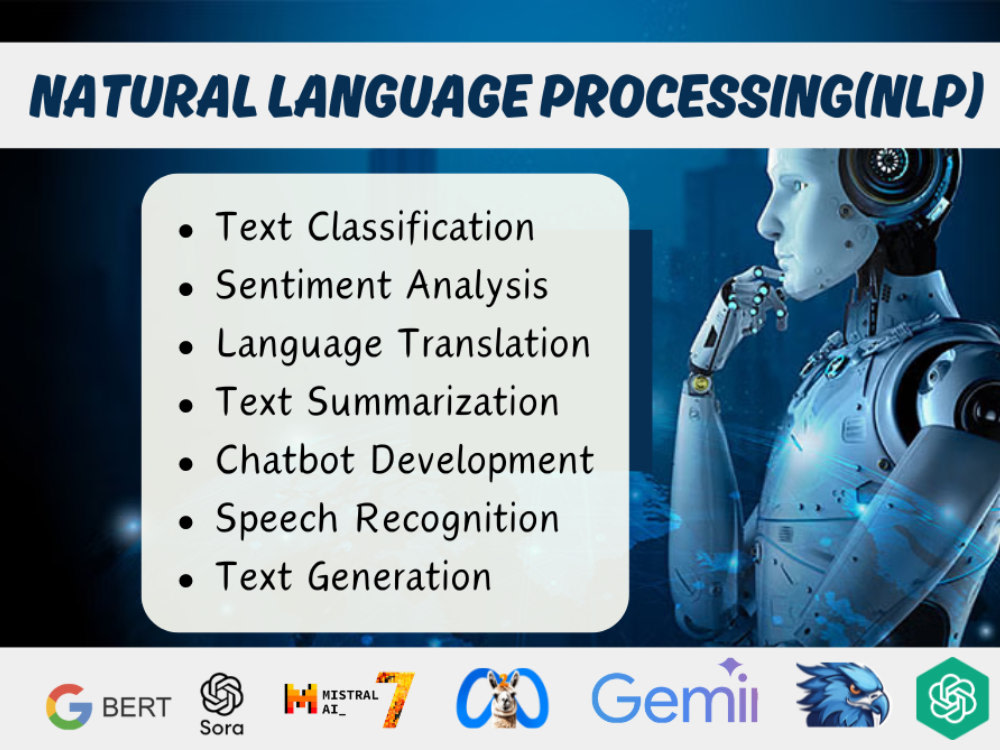 NATURAL LANGUAGE PROCESSING(NLP)

• Text Classification
• Sentiment Analysis
• Language Translation
• Text Summarization
• Chatbot Development
• Speech Recognition
• Text Generation

BERT

Sora

MISTRAL AI_

7

Gemii